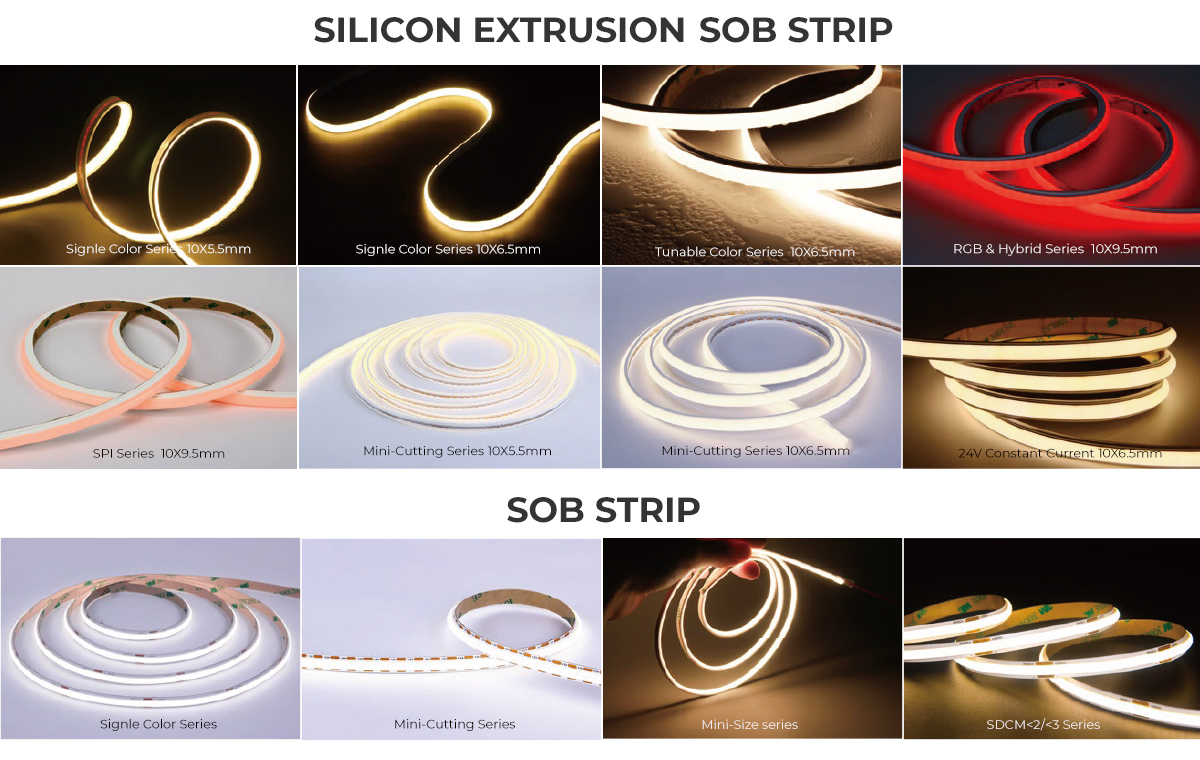 SILICON EXTRUSION SOB STRIP

Signle Color Series 10X5.5mm

Signle Color Series 10X6.5mm

Tunable Color Series 10X6.5mm

RGB & Hybrid Series 10X9.5mm

SPI Series 10X9.5mm

Mini-Cutting Series 10X5.5mm

Mini-Cutting Series 10X6.5mm

24V Constant Current 10X6.5mm

SOB STRIP

Signle Color Series

Mini-Cutting Series

Mini-Size series

SDCM<2/<3 Series